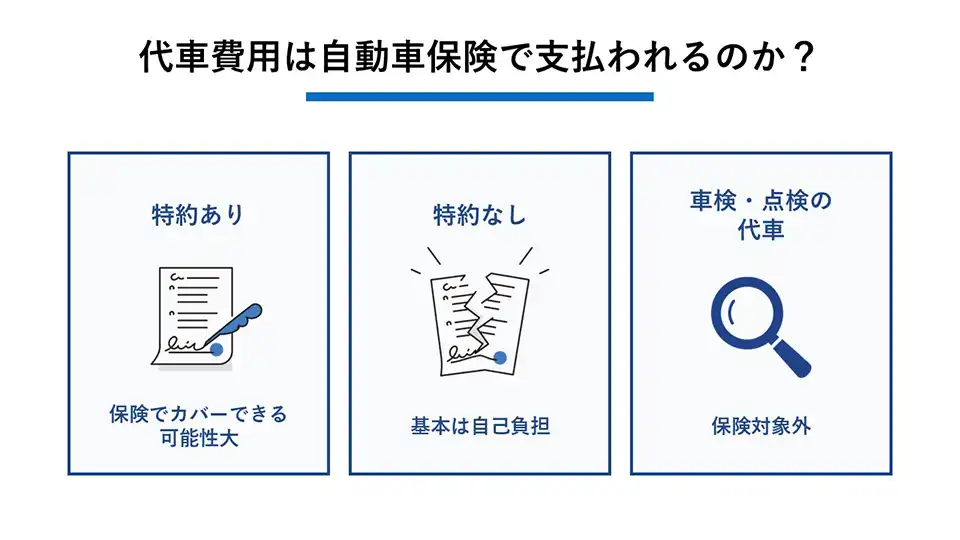 代車費用は自動車保険で支払われるのか？

特約あり

保険でカバーできる可能性大

特約なし

基本は自己負担

車検・点検の代車

保険対象外